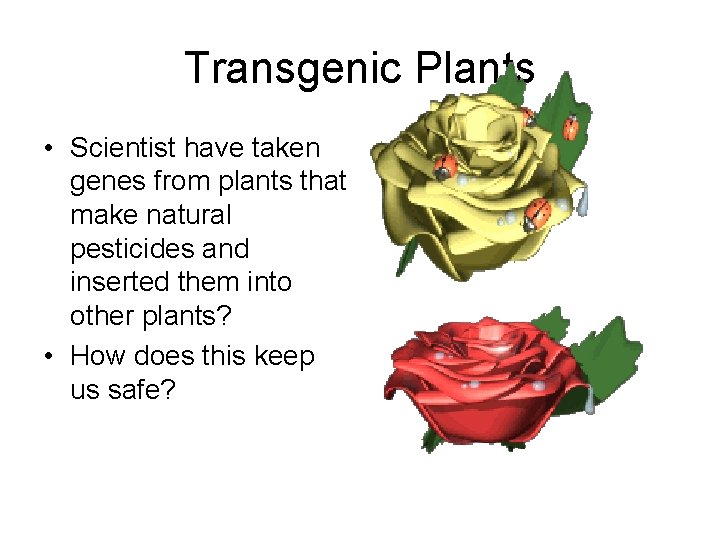 Transgenic Plants

• Scientist have taken genes from plants that make natural pesticides and inserted them into other plants?

• How does this keep us safe?